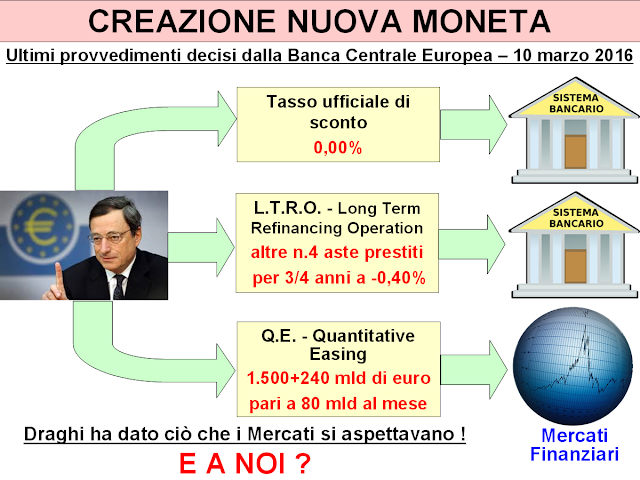 CREAZIONE NUOVA MONETA

Ultimi provvedimenti decisi dalla Banca Centrale Europea – 10 marzo 2016

Tasso ufficiale di sconto
0,00%

SISTEMA BANCARIO

L.T.R.O. - Long Term Refinancing Operation
altre n.4 aste prestiti per 3/4 anni a -0,40%

SISTEMA BANCARIO

Q.E. - Quantitative Easing
1.500+240 mld di euro pari a 80 mld al mese

Mercati Finanziari

Draghi ha dato ciò che i Mercati si aspettavano !

E A NOI ?